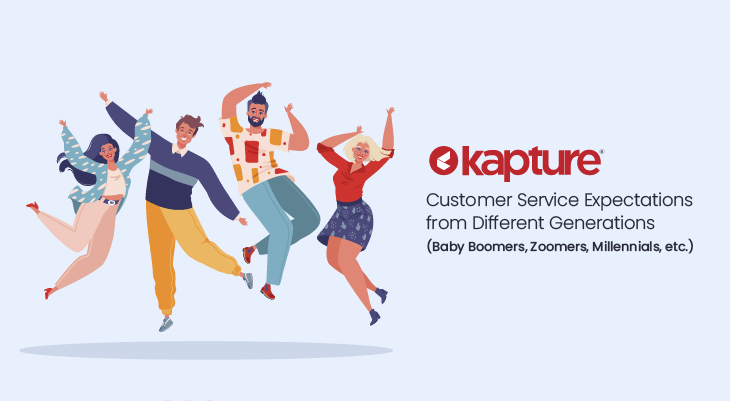 kapture®

Customer Service Expectations from Different Generations

(Baby Boomers, Zoomers, Millennials, etc.)